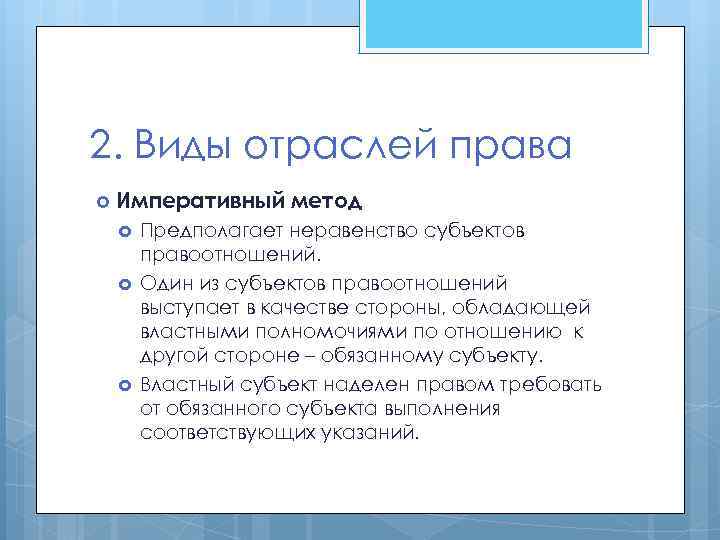 2. Виды отраслей права

Императивный метод

Предполагает неравенство субъектов правоотношений.

Один из субъектов правоотношений выступает в качестве стороны, обладающей властными полномочиями по отношению к другой стороне – обязанному субъекту.

Властный субъект наделен правом требовать от обязанного субъекта выполнения соответствующих указаний.